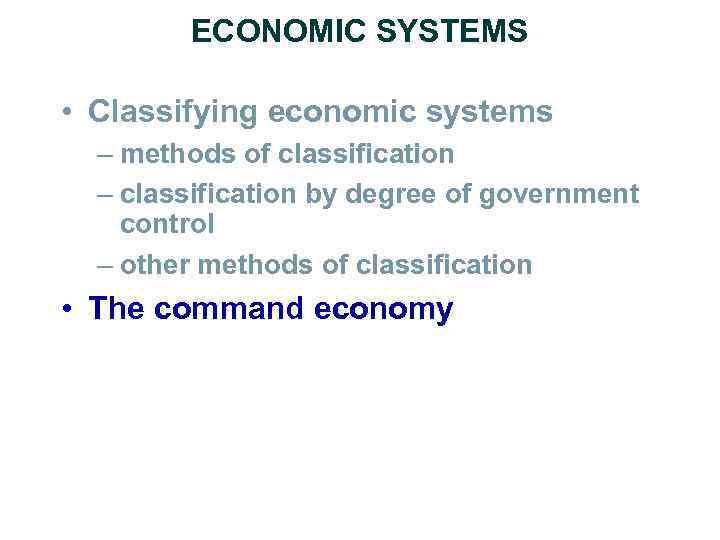 ECONOMIC SYSTEMS

• Classifying economic systems
– methods of classification
– classification by degree of government control
– other methods of classification

• The command economy